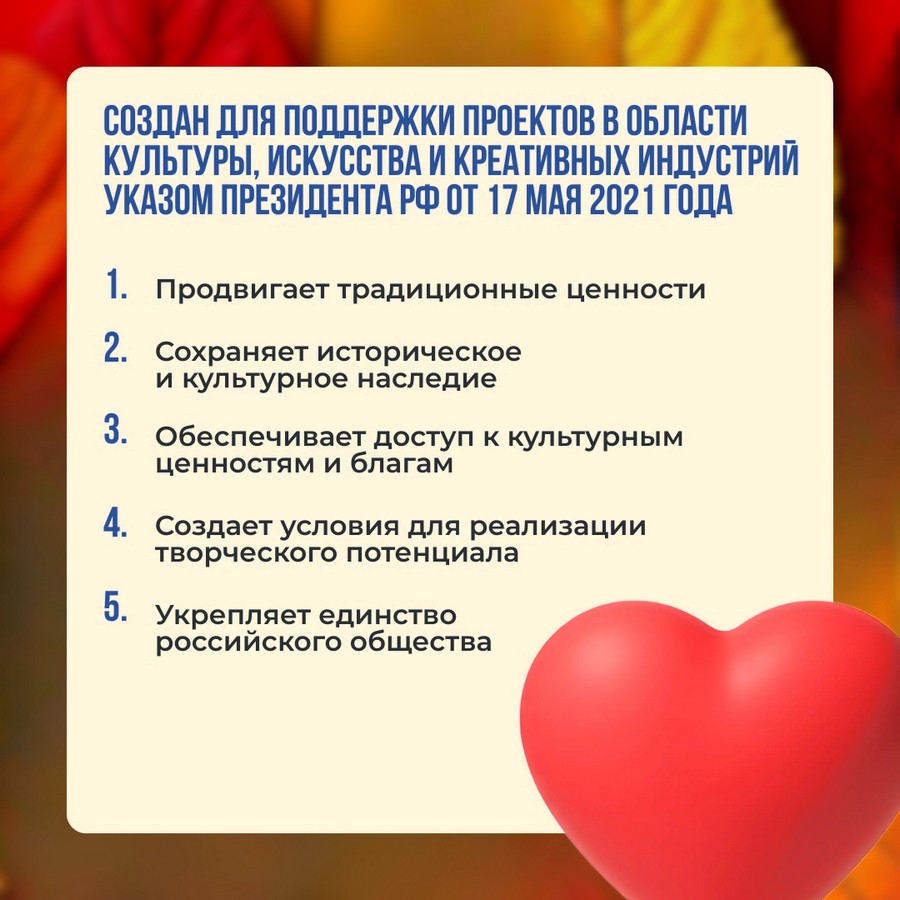 СОЗДАН ДЛЯ ПОДДЕРЖКИ ПРОЕКТОВ В ОБЛАСТИ КУЛЬТУРЫ, ИСКУССТВА И КРЕАТИВНЫХ ИНДУСТРИЙ УКАЗОМ ПРЕЗИДЕНТА РФ ОТ 17 МАЯ 2021 ГОДА

1. Продвигает традиционные ценности

2. Сохраняет историческое и культурное наследие

3. Обеспечивает доступ к культурным ценностям и благам

4. Создает условия для реализации творческого потенциала

5. Укрепляет единство российского общества